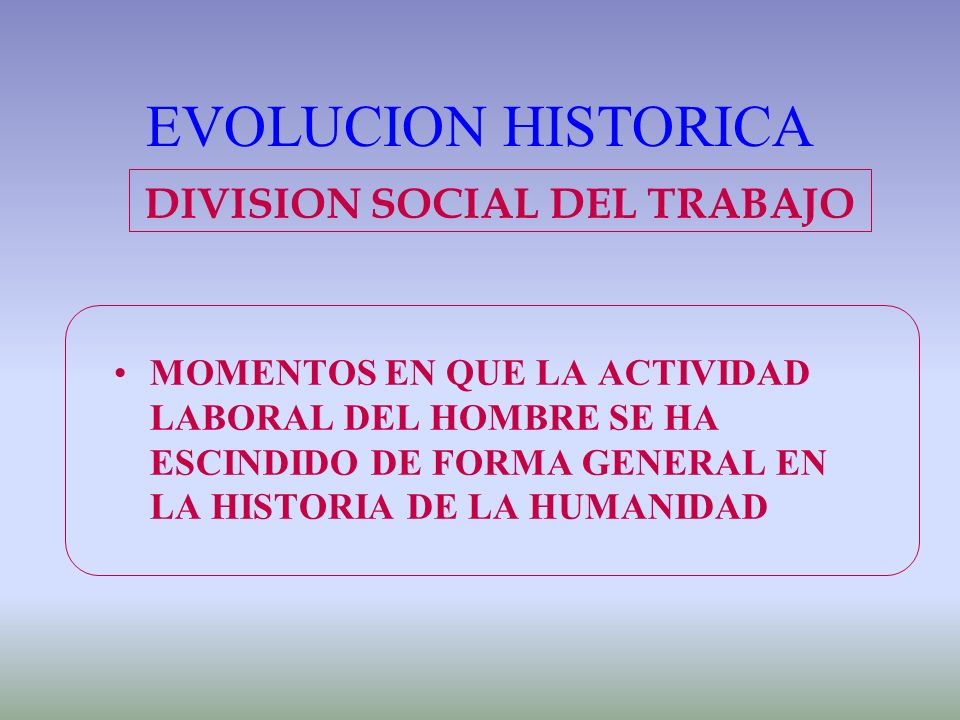 EVOLUCION HISTORICA

DIVISION SOCIAL DEL TRABAJO

• MOMENTOS EN QUE LA ACTIVIDAD LABORAL DEL HOMBRE SE HA ESCINDIDO DE FORMA GENERAL EN LA HISTORIA DE LA HUMANIDAD